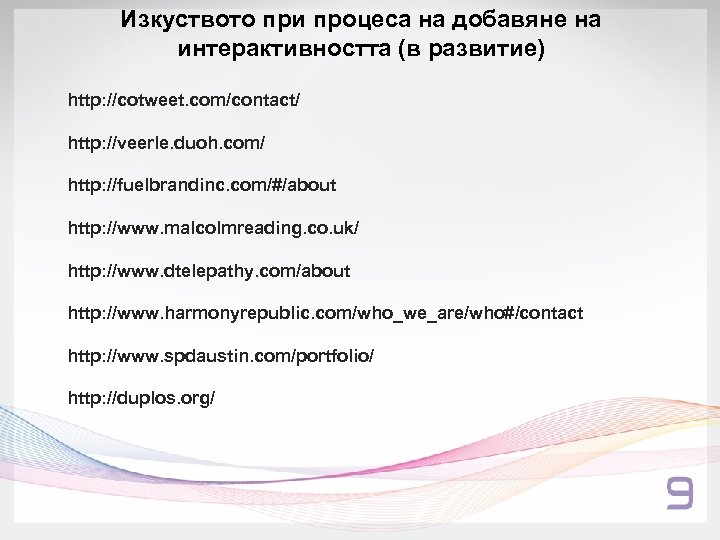 Изкуството при процеса на добавяне на интерактивността (в развитие)

http://cotweet.com/contact/

http://veerle.duoh.com/

http://fuelbrandinc.com/#/about

http://www.malcolmreading.co.uk/

http://www.dtelepathy.com/about

http://www.harmonyrepublic.com/who_we_are/who#/contact

http://www.spdaustin.com/portfolio/

http://duplos.org/

9